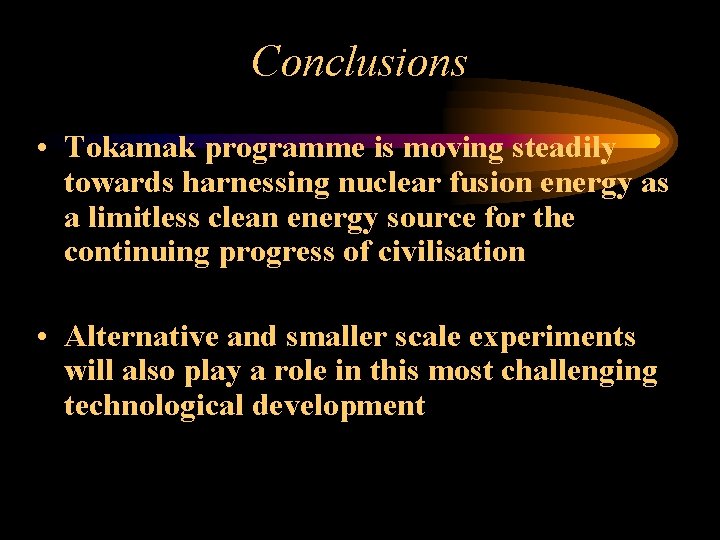 Conclusions

• Tokamak programme is moving steadily towards harnessing nuclear fusion energy as a limitless clean energy source for the continuing progress of civilisation

• Alternative and smaller scale experiments will also play a role in this most challenging technological development